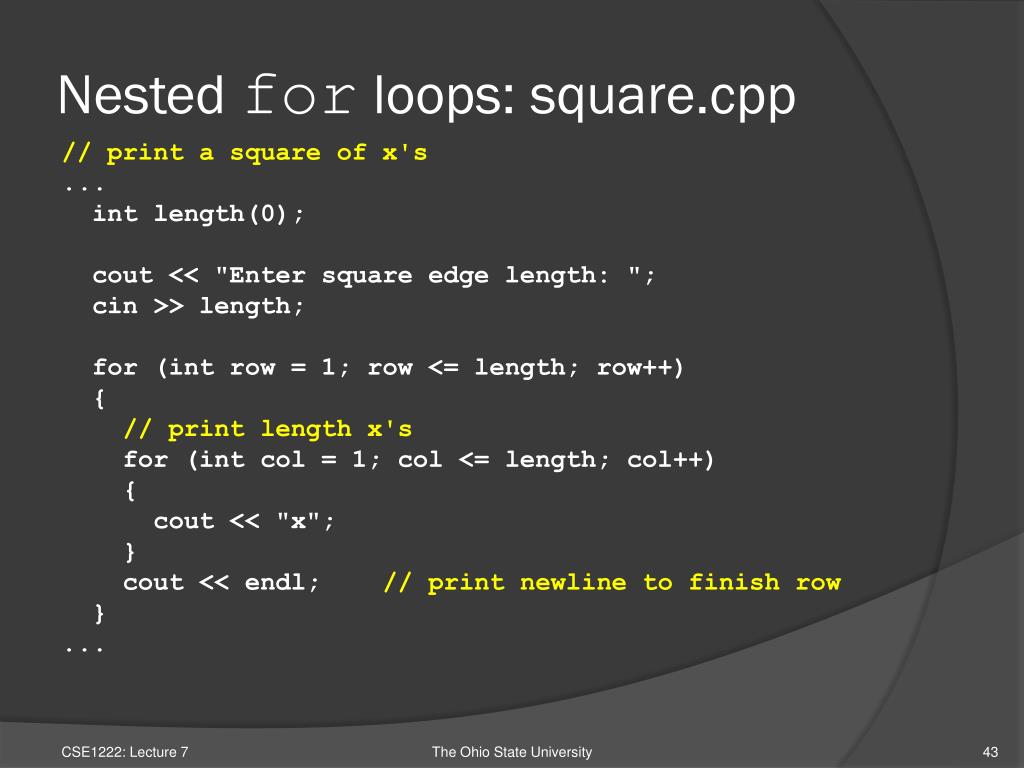 Nested for loops: square.cpp

// print a square of x's
...
  int length(0);

  cout << "Enter square edge length: ";
  cin >> length;

  for (int row = 1; row <= length; row++)
  {
    // print length x's
    for (int col = 1; col <= length; col++)
    {
      cout << "x";
    }
    cout << endl;    // print newline to finish row
  }
...

CSE1222: Lecture 7

The Ohio State University

43